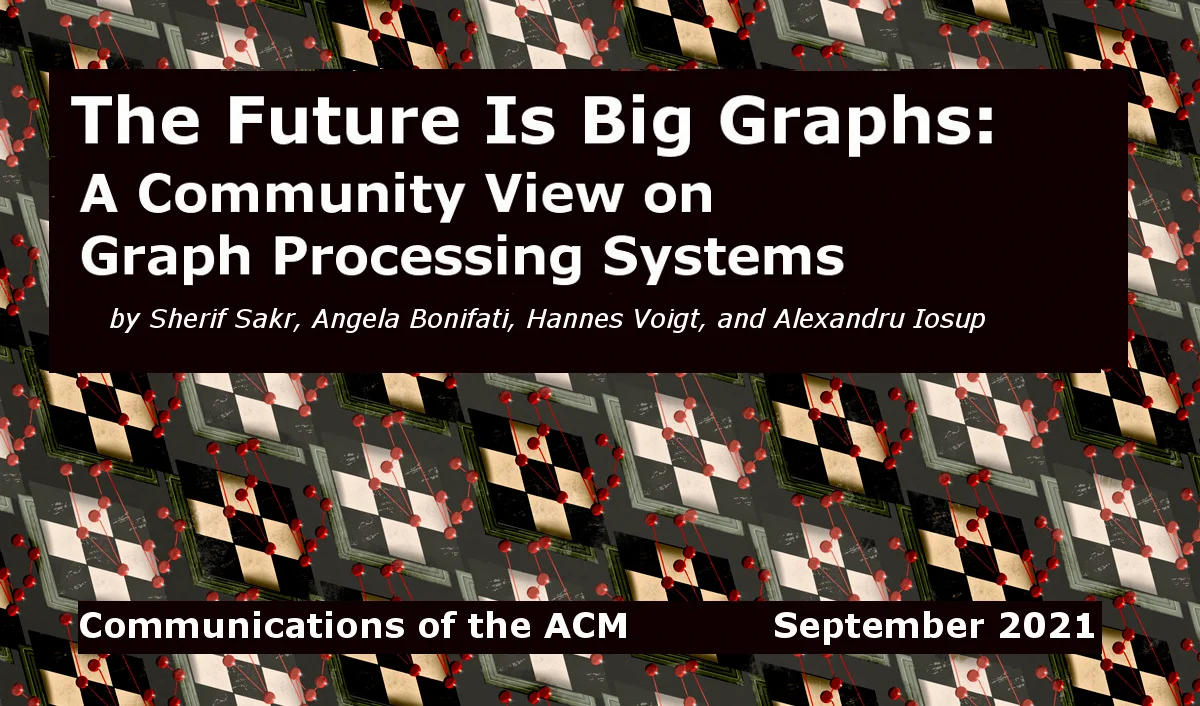 The Future Is Big Graphs:
A Community View on Graph Processing Systems

by Sherif Sakr, Angela Bonifati, Hannes Voigt, and Alexandru Iosup

Communications of the ACM

September 2021